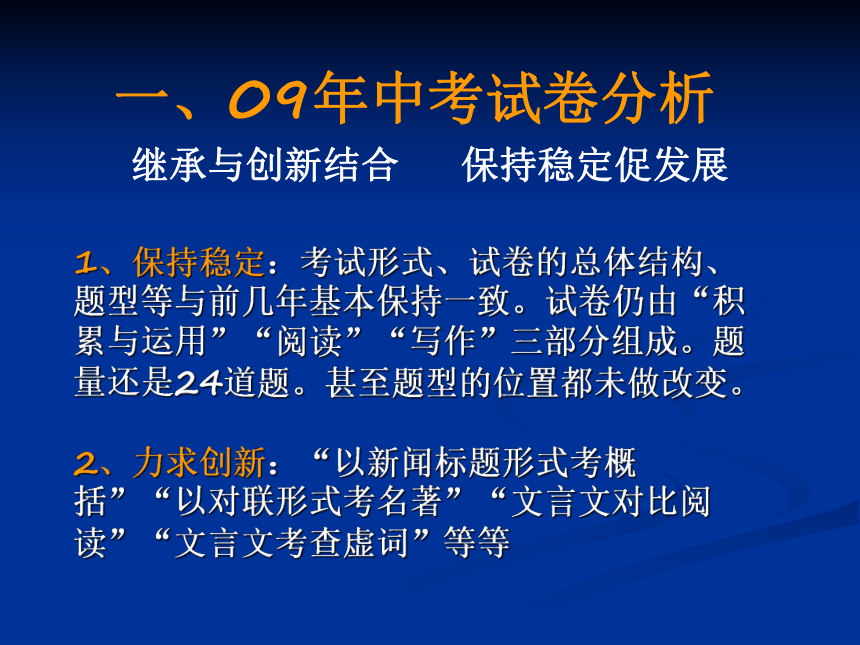 一、09年中考试卷分析

继承与创新结合　保持稳定促发展

1、保持稳定：考试形式、试卷的总体结构、题型等与前几年基本保持一致。试卷仍由“积累与运用”“阅读”“写作”三部分组成。题量还是24道题。甚至题型的位置都未做改变。

2、力求创新：“以新闻标题形式考概括”“以对联形式考名著”“文言文对比阅读”“文言文考查虚词”等等